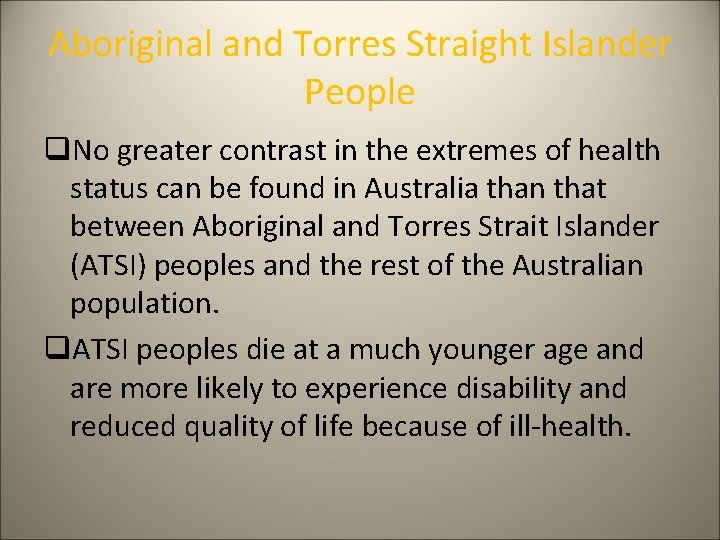 Aboriginal and Torres Straight Islander People

❑No greater contrast in the extremes of health status can be found in Australia than that between Aboriginal and Torres Strait Islander (ATSI) peoples and the rest of the Australian population.

❑ATSI peoples die at a much younger age and are more likely to experience disability and reduced quality of life because of ill-health.